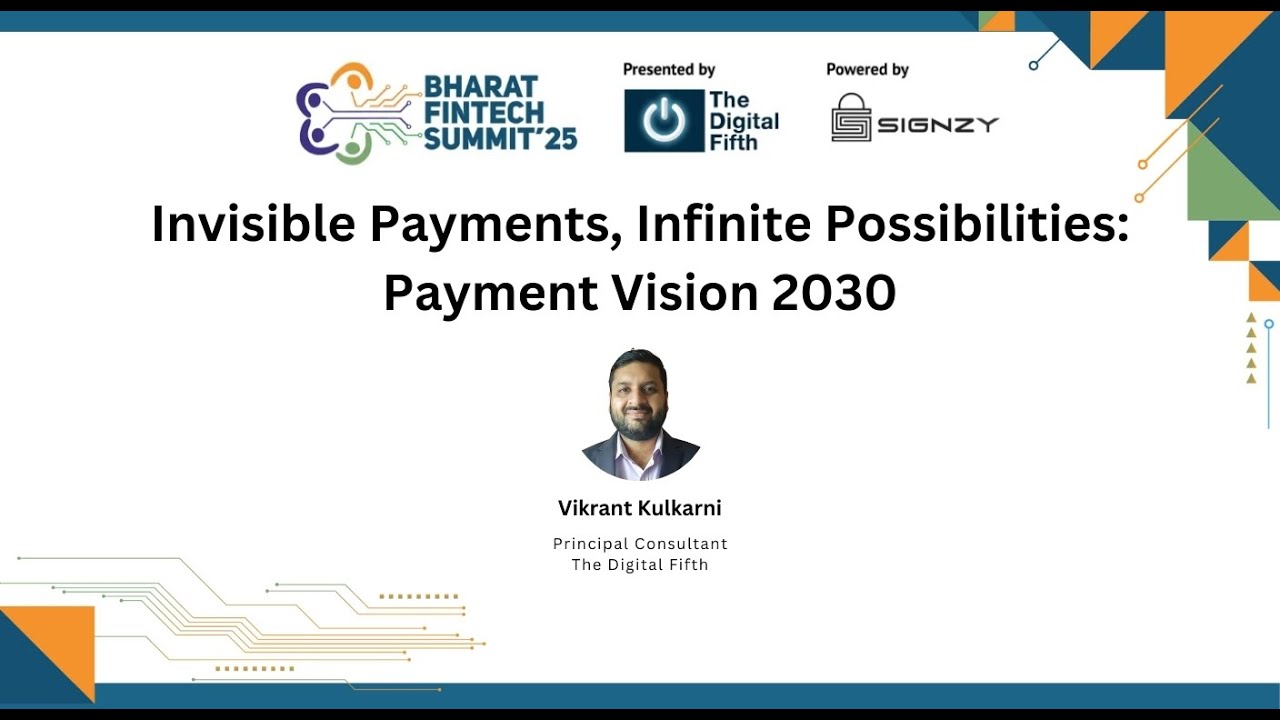 BHARAT FINTECH SUMMIT'25

Presented by
The Digital Fifth

Powered by
SIGNZY

Invisible Payments, Infinite Possibilities: Payment Vision 2030

Vikrant Kulkarni

Principal Consultant
The Digital Fifth